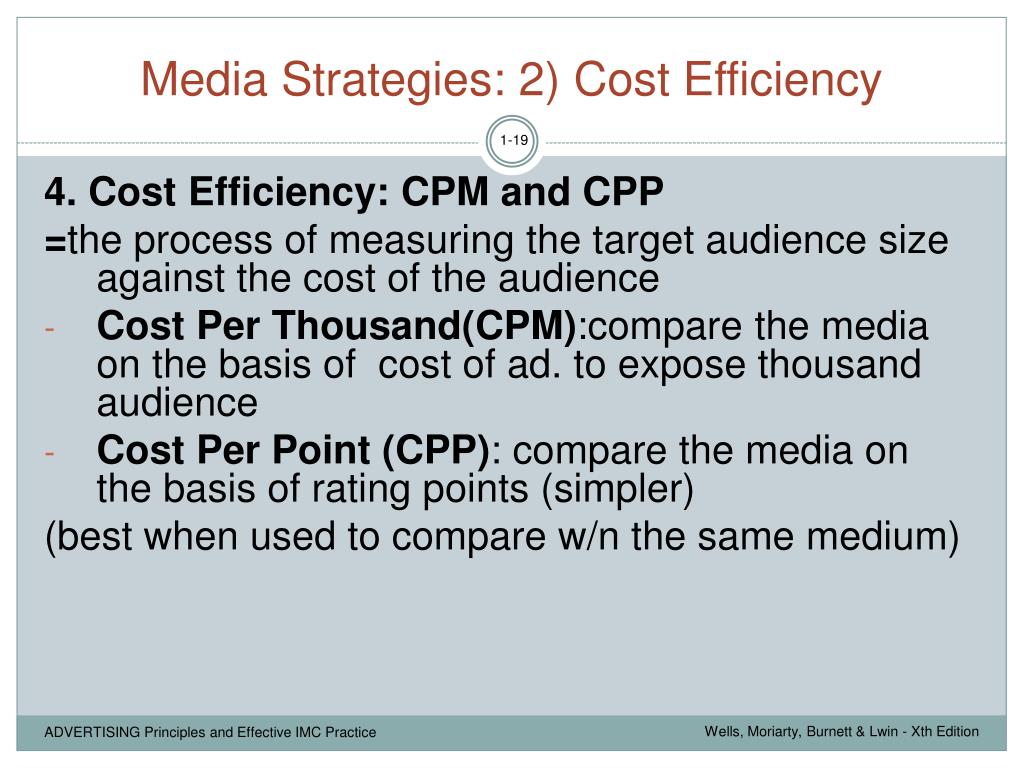 Media Strategies: 2) Cost Efficiency

1-19

4. Cost Efficiency: CPM and CPP

=the process of measuring the target audience size against the cost of the audience

- Cost Per Thousand(CPM):compare the media on the basis of cost of ad. to expose thousand audience
- Cost Per Point (CPP): compare the media on the basis of rating points (simpler)

(best when used to compare w/n the same medium)

ADVERTISING Principles and Effective IMC Practice

Wells, Moriarty, Burnett & Lwin - Xth Edition